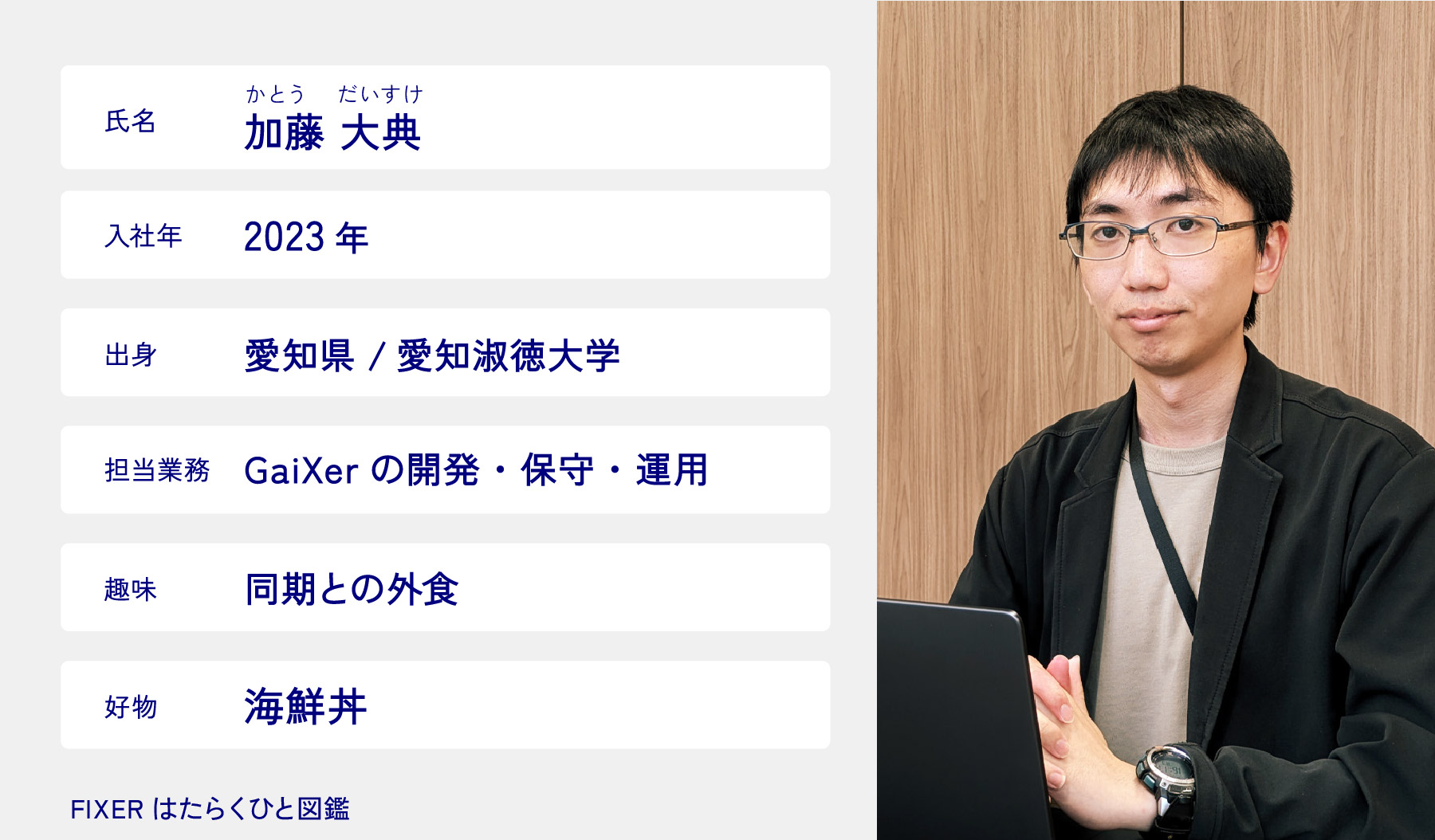 氏名　かとう　だいすけ
加藤 大典

入社年　2023 年

出身　愛知県 / 愛知淑徳大学

担当業務　GaiXer の開発・保守・運用

趣味　同期との外食

好物　海鮮丼

FIXER はたらくひと図鑑